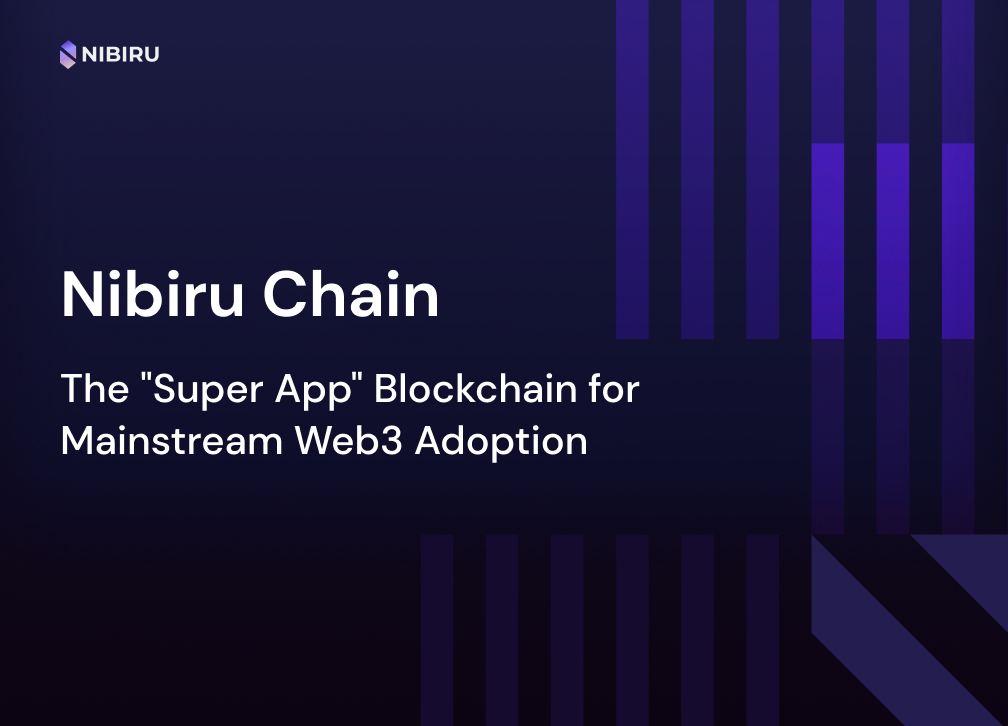 NIBIRU

Nibiru Chain

The "Super App" Blockchain for Mainstream Web3 Adoption